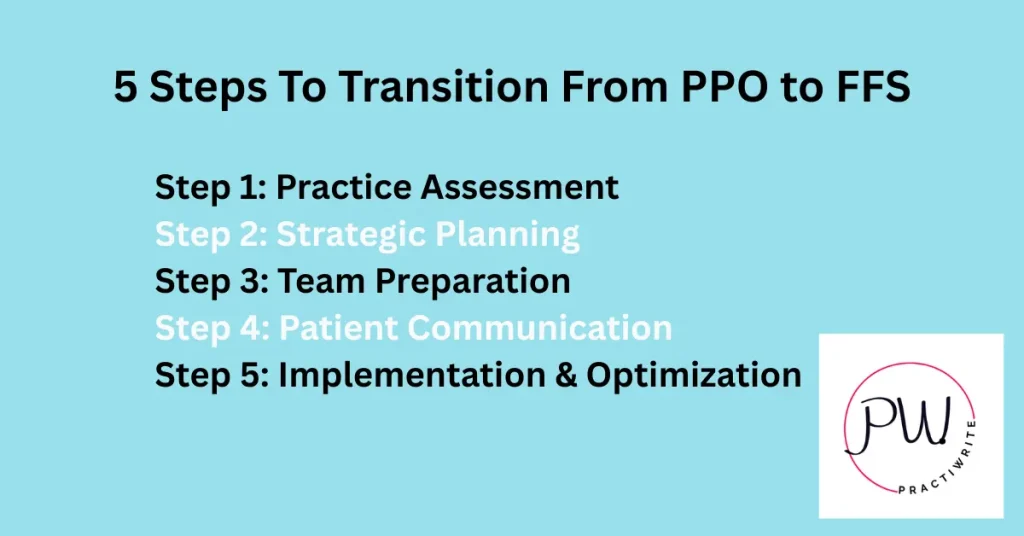 5 Steps To Transition From PPO to FFS

Step 1: Practice Assessment
Step 2: Strategic Planning
Step 3: Team Preparation
Step 4: Patient Communication
Step 5: Implementation & Optimization

PW
PRACTIWRITE